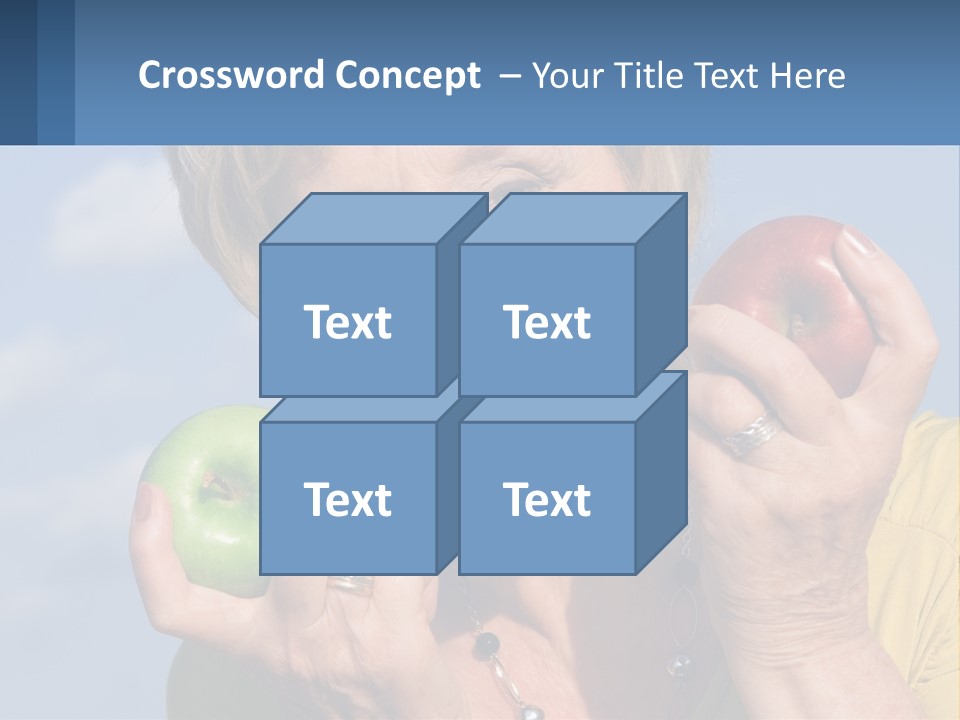 Crossword Concept – Your Title Text Here

Text

Text

Text

Text